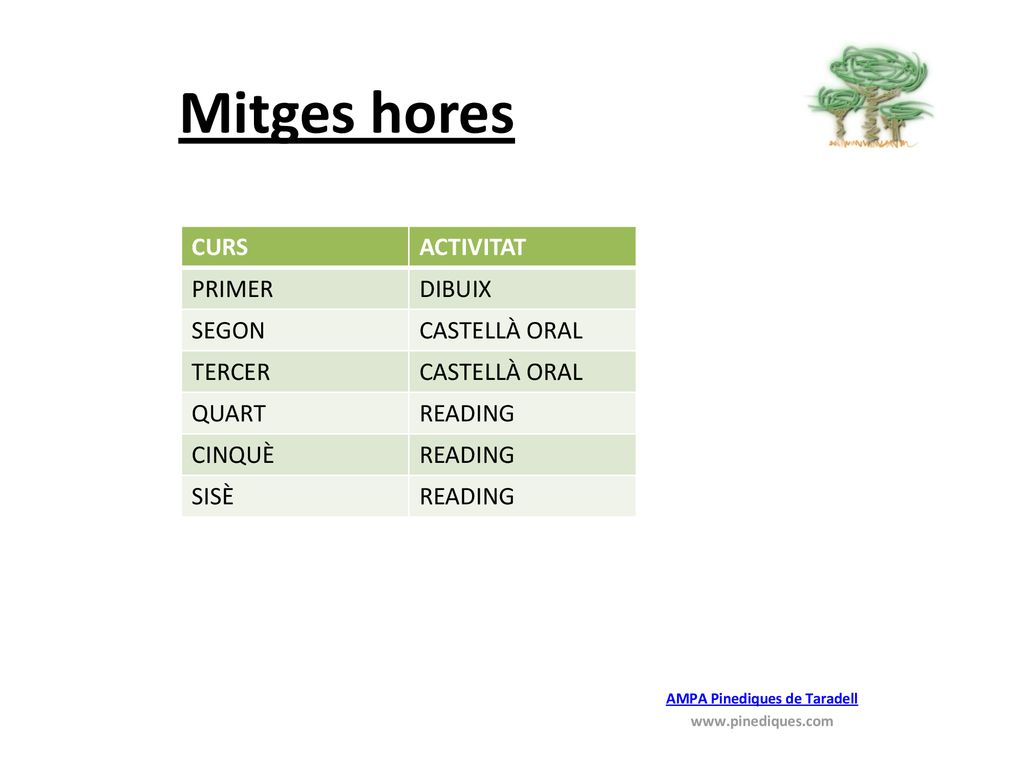 Mitges hores

| CURS | ACTIVITAT |
|---|---|
| PRIMER | DIBUIX |
| SEGON | CASTELLÀ ORAL |
| TERCER | CASTELLÀ ORAL |
| QUART | READING |
| CINQUÈ | READING |
| SISÈ | READING |

AMPA Pinediques de Taradell
www.pinediques.com